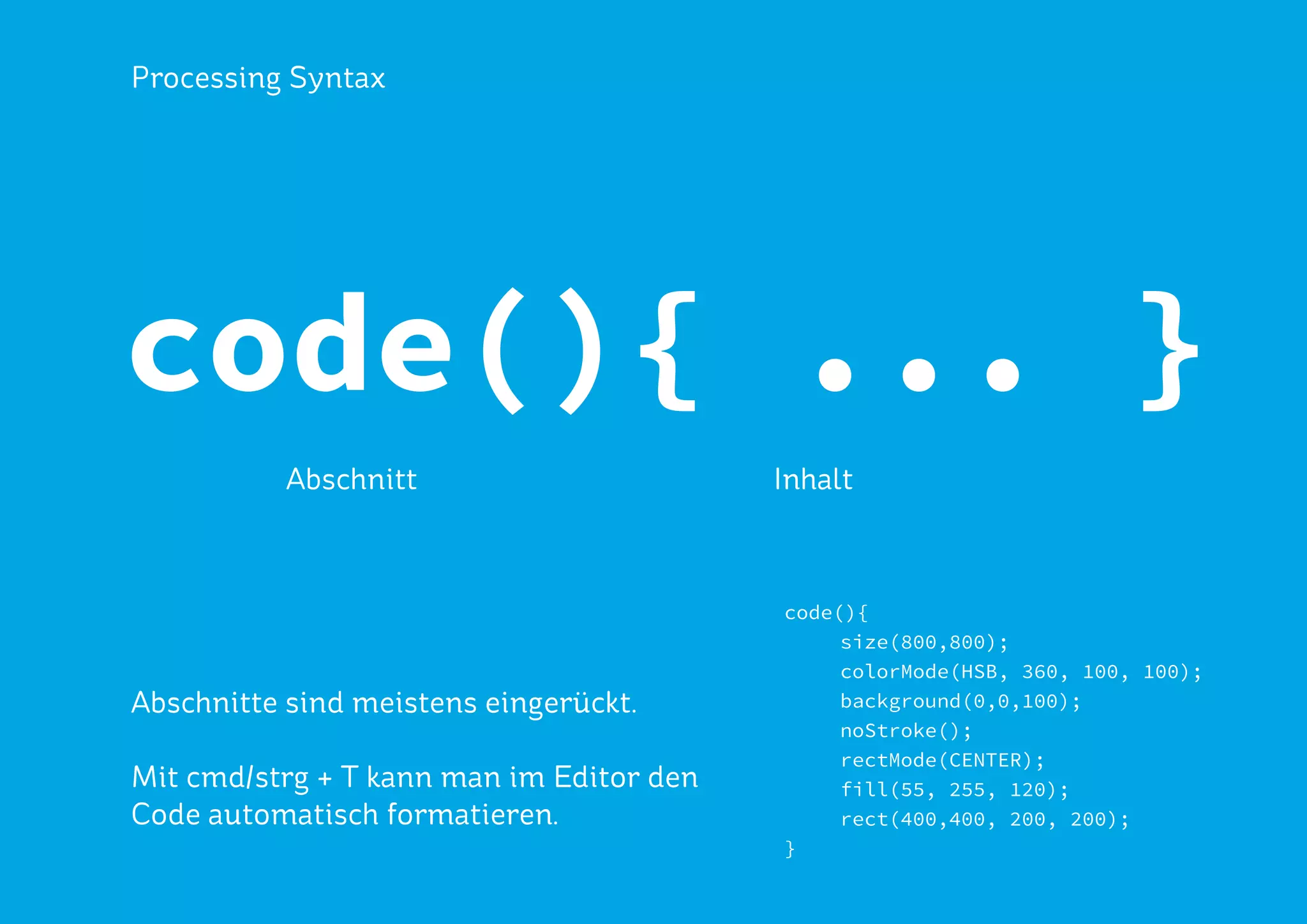 Processing Syntax

code(){ ... }

Abschnitt

Inhalt

Abschnitte sind meistens eingerückt.

Mit cmd/strg + T kann man im Editor den Code automatisch formatieren.

code(){
size(800,800);
colorMode(HSB, 360, 100, 100);
background(0,0,100);
noStroke();
rectMode(CENTER);
fill(55, 255, 120);
rect(400,400, 200, 200);
}